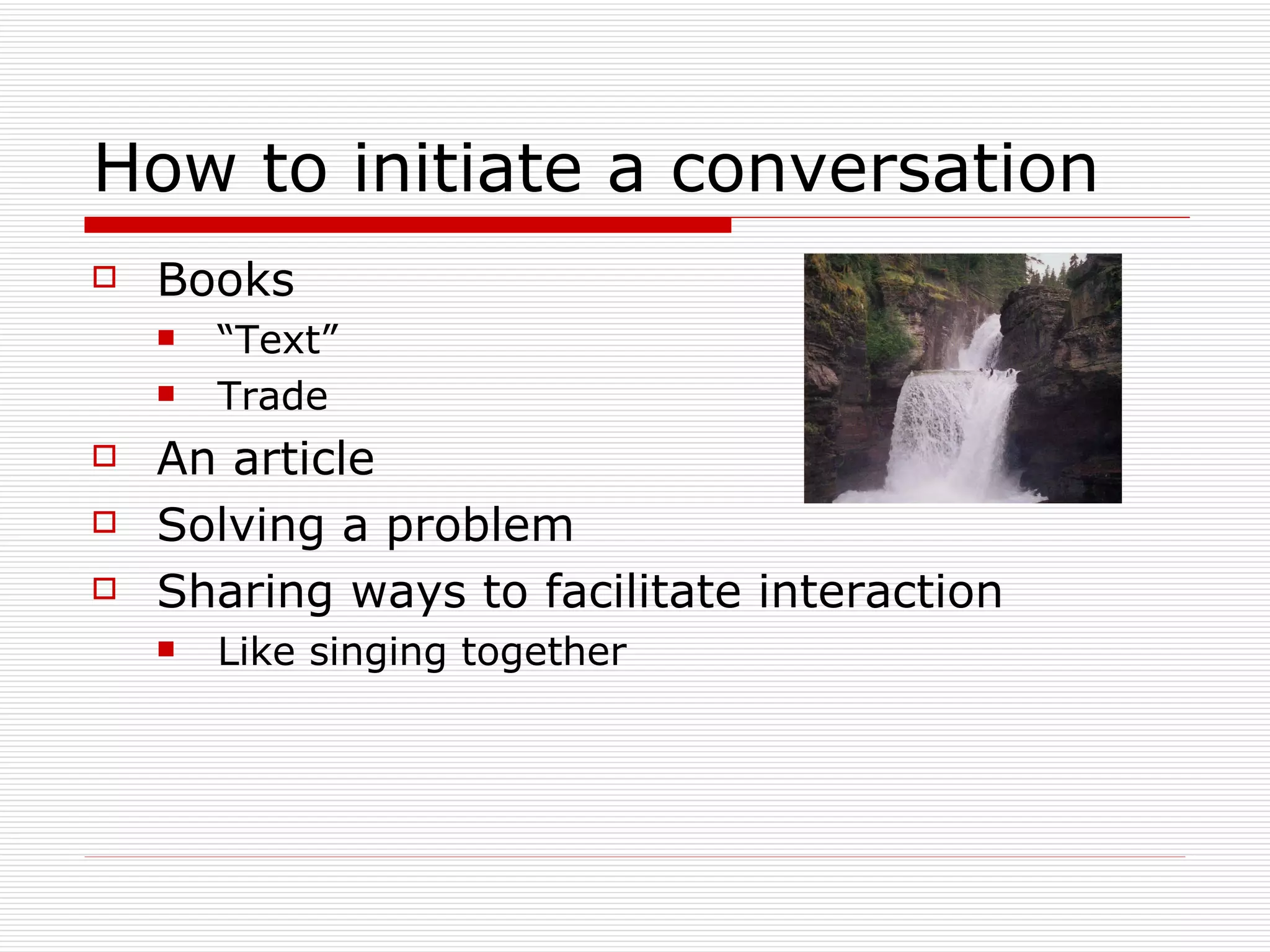 How to initiate a conversation

- Books
  - “Text”
  - Trade
- An article
- Solving a problem
- Sharing ways to facilitate interaction
  - Like singing together